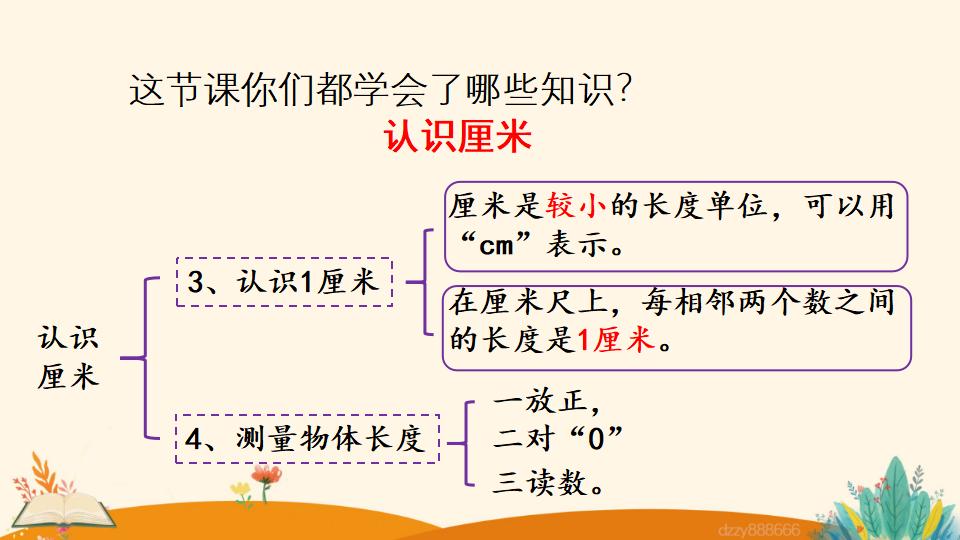 这节课你们都学会了哪些知识?

认识厘米

认识厘米

3、认识1厘米

厘米是较小的长度单位，可以用“cm”表示。

在厘米尺上，每相邻两个数之间的长度是1厘米。

4、测量物体长度

一放正，
二对“0”
三读数。

dzzy888666